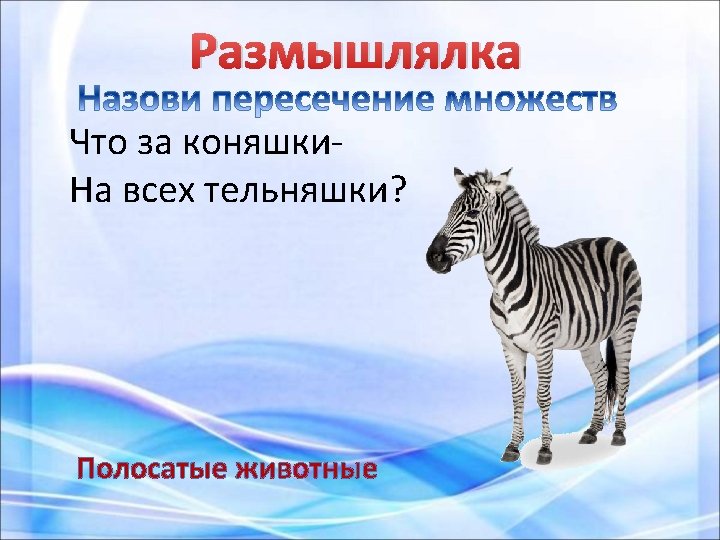 Размышлялка
Назови пересечение множеств

Что за коняшки-
На всех тельняшки?

Полосатые животные